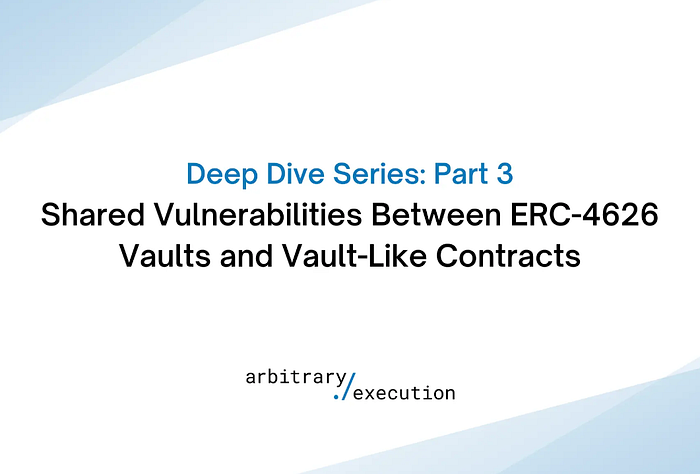 Deep Dive Series: Part 3
Shared Vulnerabilities Between ERC-4626 Vaults and Vault-Like Contracts

arbitrary
./execution